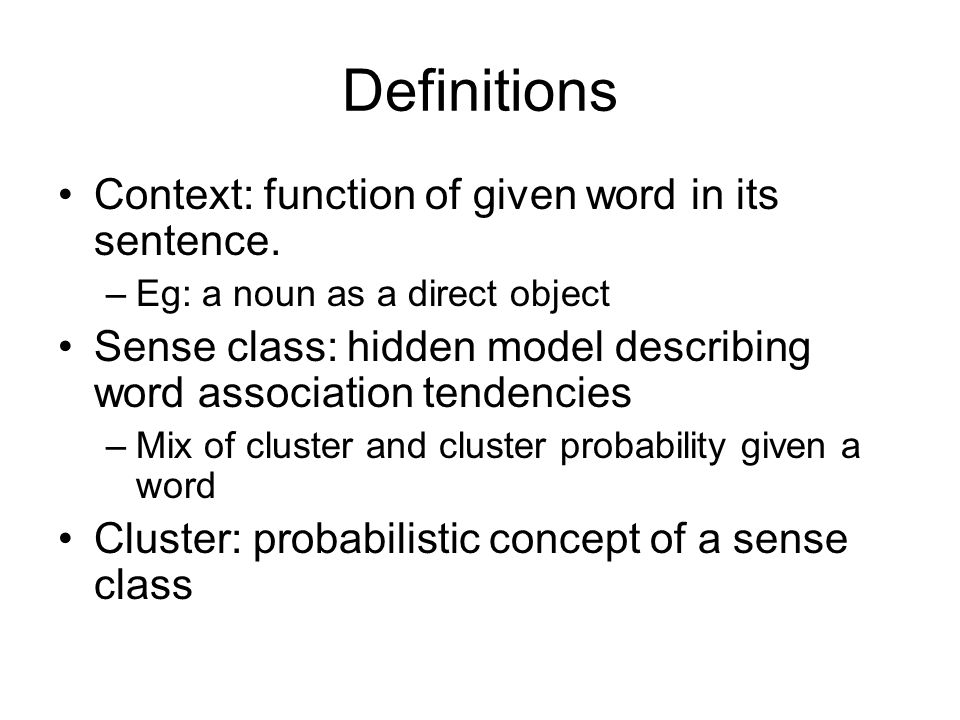 Definitions

• Context: function of given word in its sentence.
– Eg: a noun as a direct object

• Sense class: hidden model describing word association tendencies
– Mix of cluster and cluster probability given a word

• Cluster: probabilistic concept of a sense class